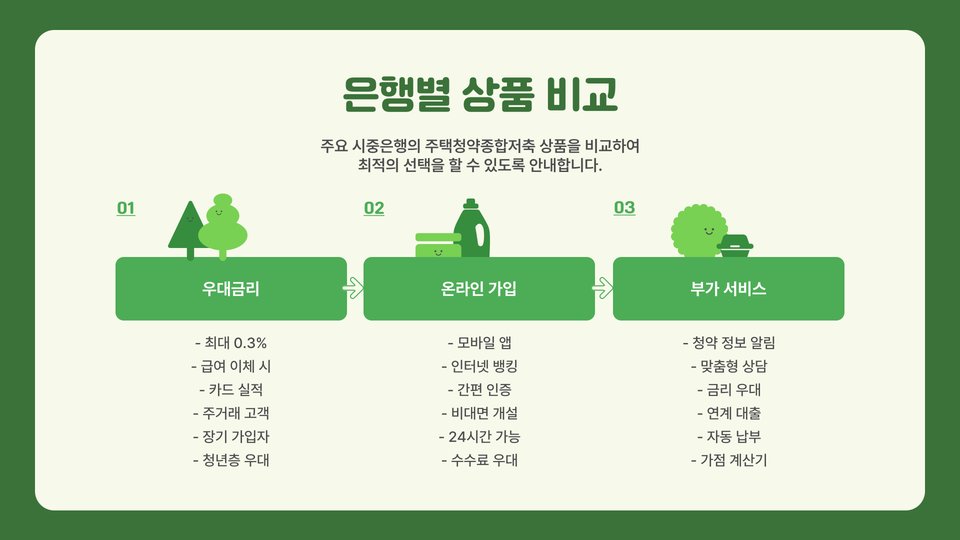 은행별 상품 비교

주요 시중은행의 주택청약종합저축 상품을 비교하여 최적의 선택을 할 수 있도록 안내합니다.

01

우대금리

- 최대 0.3%
- 급여 이체 시
- 카드 실적
- 주거래 고객
- 장기 가입자
- 청년층 우대

02

온라인 가입

- 모바일 앱
- 인터넷 뱅킹
- 간편 인증
- 비대면 개설
- 24시간 가능
- 수수료 우대

03

부가 서비스

- 청약 정보 알림
- 맞춤형 상담
- 금리 우대
- 연계 대출
- 자동 납부
- 가점 계산기